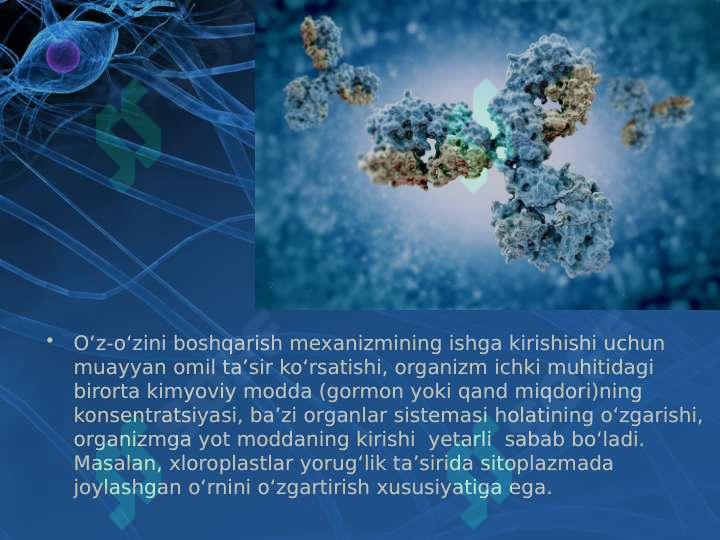 • O‘z-o‘zini boshqarish mexanizmining ishga kirishishi uchun muayyan omil ta’sir ko‘rsatishi, organizm ichki muhitidagi birorta kimyoviy modda (gormon yoki qand miqdori)ning konsentratsiyasi, ba’zi organlar sistemasi holatining o‘zgarishi, organizmga yot moddaning kirishi yetarli sabab bo‘ladi. Masalan, xloroplastlar yorug‘lik ta’sirida sitoplazmada joylashgan o‘rnini o‘zgartirish xususiyatiga ega.